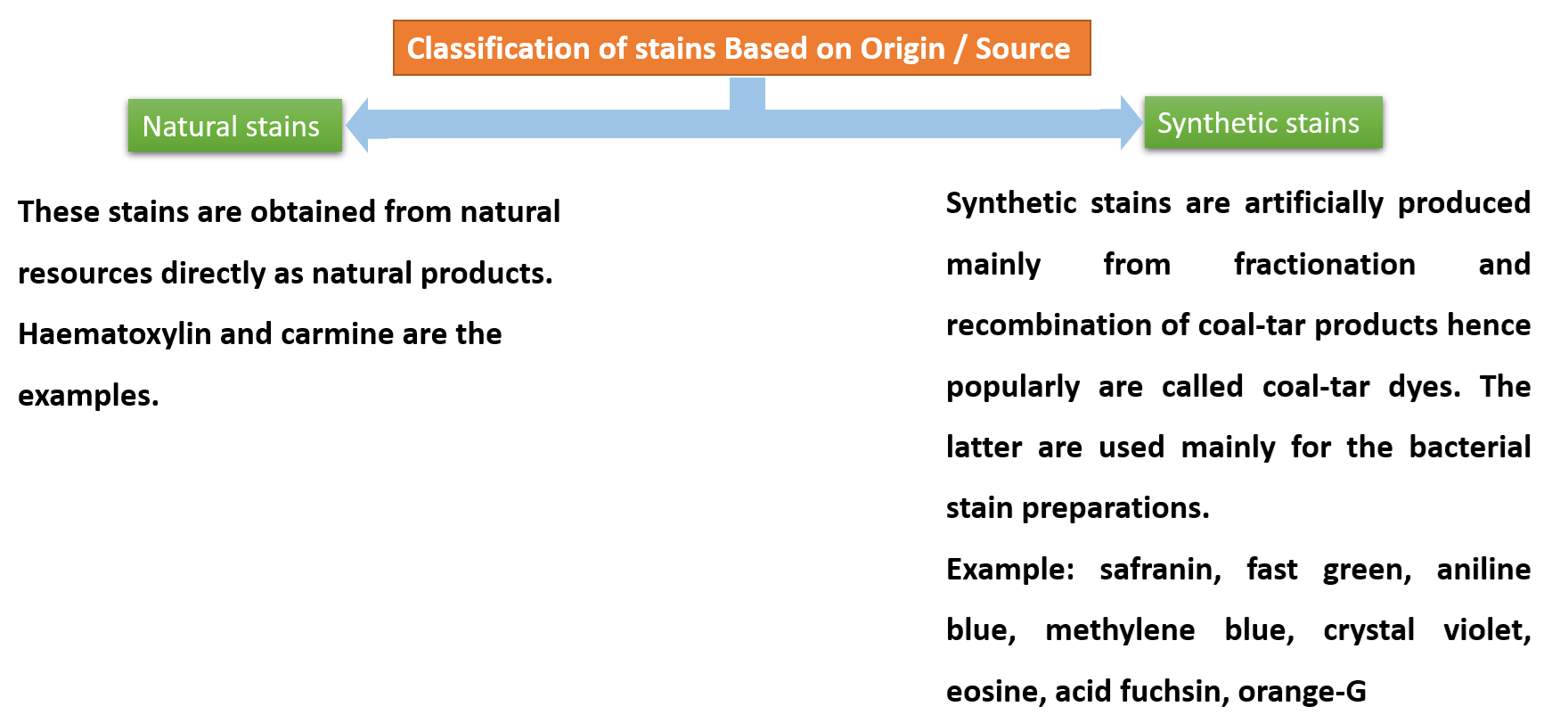 Classification of stains Based on Origin / Source

Natural stains

Synthetic stains

These stains are obtained from natural resources directly as natural products. Haematoxylin and carmine are the examples.

Synthetic stains are artificially produced mainly from fractionation and recombination of coal-tar products hence popularly are called coal-tar dyes. The latter are used mainly for the bacterial stain preparations.

Example: safranin, fast green, aniline blue, methylene blue, crystal violet, eosine, acid fuchsin, orange-G